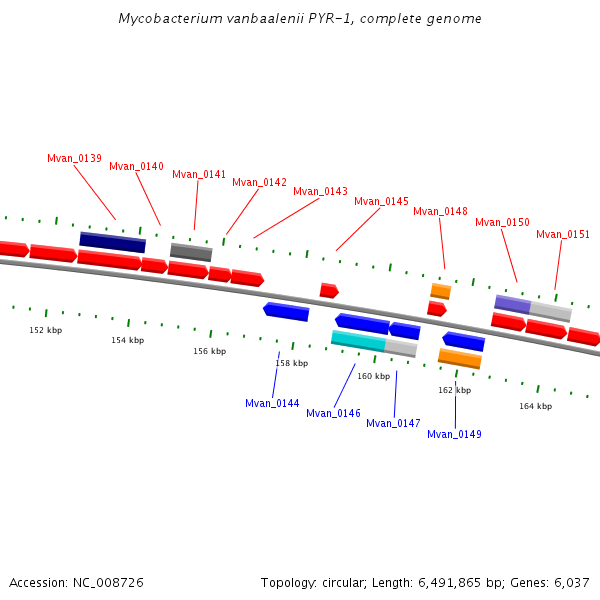 Mycobacterium vanbaalenii PYR-1, complete genome

Mvan_0139
Mvan_0140
Mvan_0141
Mvan_0142
Mvan_0143
Mvan_0145
Mvan_0148
Mvan_0150
Mvan_0151

152 kbp
154 kbp
156 kbp
158 kbp
160 kbp
162 kbp
164 kbp

Mvan_0144
Mvan_0146
Mvan_0147
Mvan_0149

Accession: NC_008726

Topology: circular; Length: 6,491,865 bp; Genes: 6,037